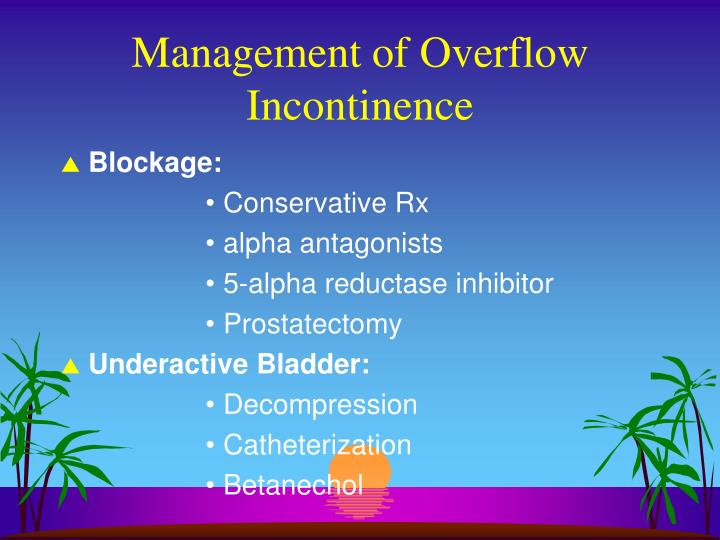 Management of Overflow Incontinence

▲ Blockage:

• Conservative Rx
• alpha antagonists
• 5-alpha reductase inhibitor
• Prostatectomy

▲ Underactive Bladder:

• Decompression
• Catheterization
• Betanechol